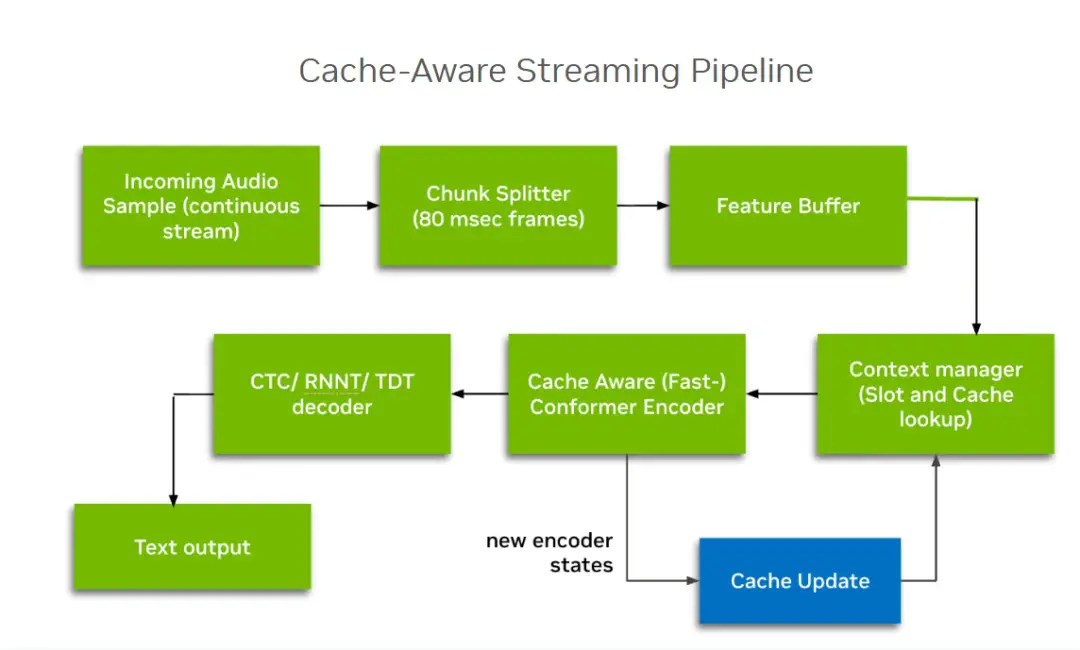 Cache-Aware Streaming Pipeline

Incoming Audio Sample (continuous stream)

Chunk Splitter (80 msec frames)

Feature Buffer

Context manager (Slot and Cache lookup)

Cache Aware (Fast-) Conformer Encoder

CTC/ RNNT/ TDT decoder

Text output

new encoder states

Cache Update